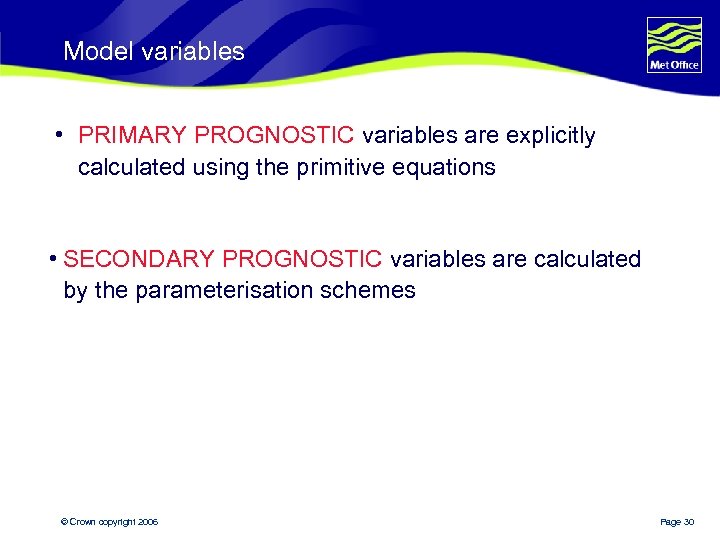 Model variables

Met Office

• PRIMARY PROGNOSTIC variables are explicitly calculated using the primitive equations

• SECONDARY PROGNOSTIC variables are calculated by the parameterisation schemes

© Crown copyright 2006

Page 30